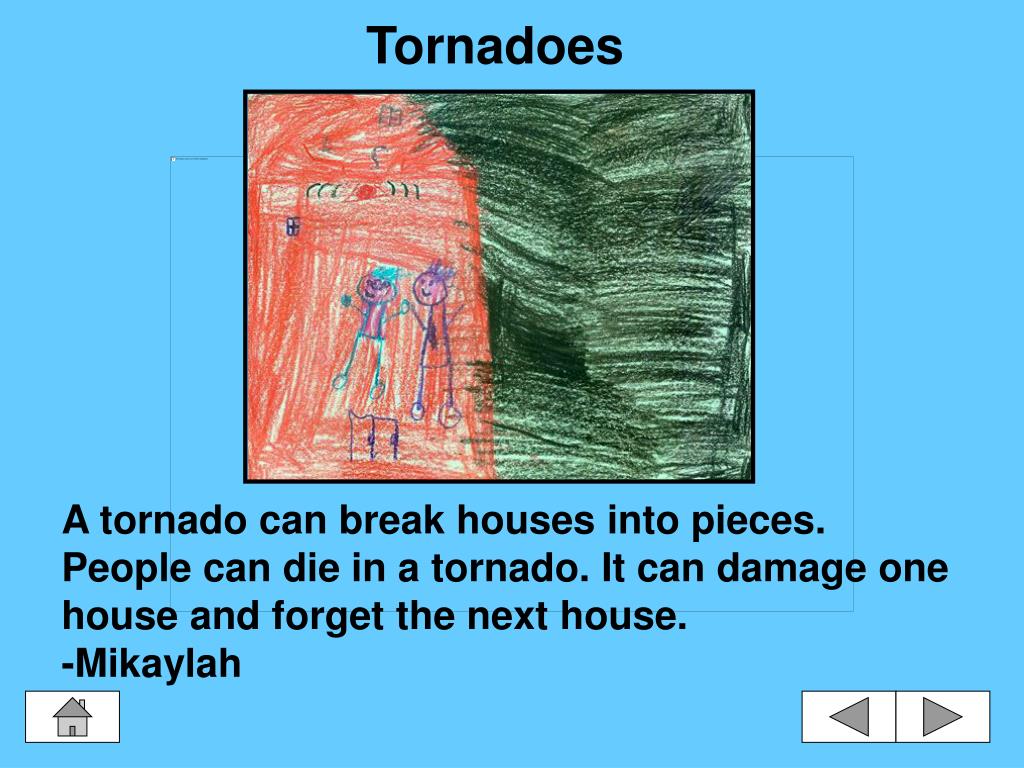 Tornadoes

A tornado can break houses into pieces. People can die in a tornado. It can damage one house and forget the next house.
-Mikaylah